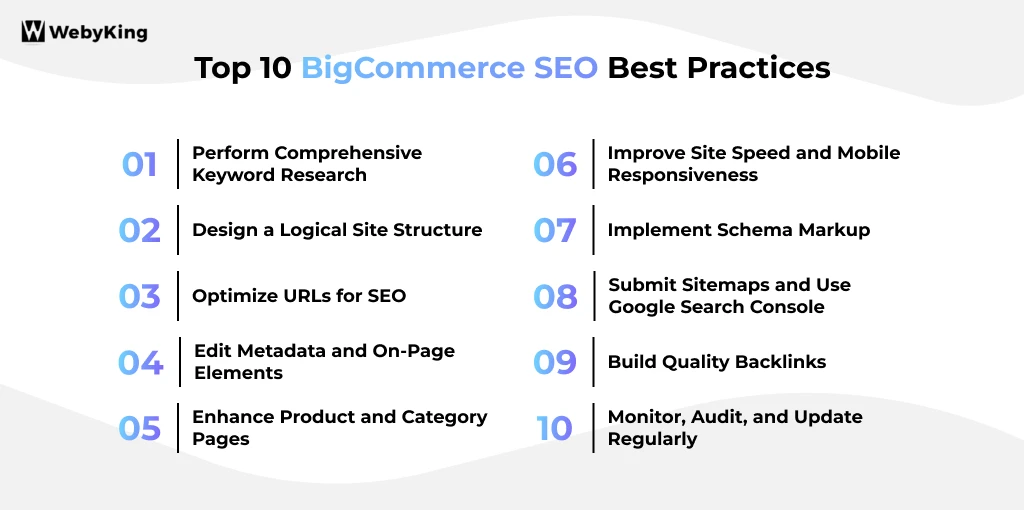 WebyKing

Top 10 BigCommerce SEO Best Practices

01 Perform Comprehensive Keyword Research

02 Design a Logical Site Structure

03 Optimize URLs for SEO

04 Edit Metadata and On-Page Elements

05 Enhance Product and Category Pages

06 Improve Site Speed and Mobile Responsiveness

07 Implement Schema Markup

08 Submit Sitemaps and Use Google Search Console

09 Build Quality Backlinks

10 Monitor, Audit, and Update Regularly